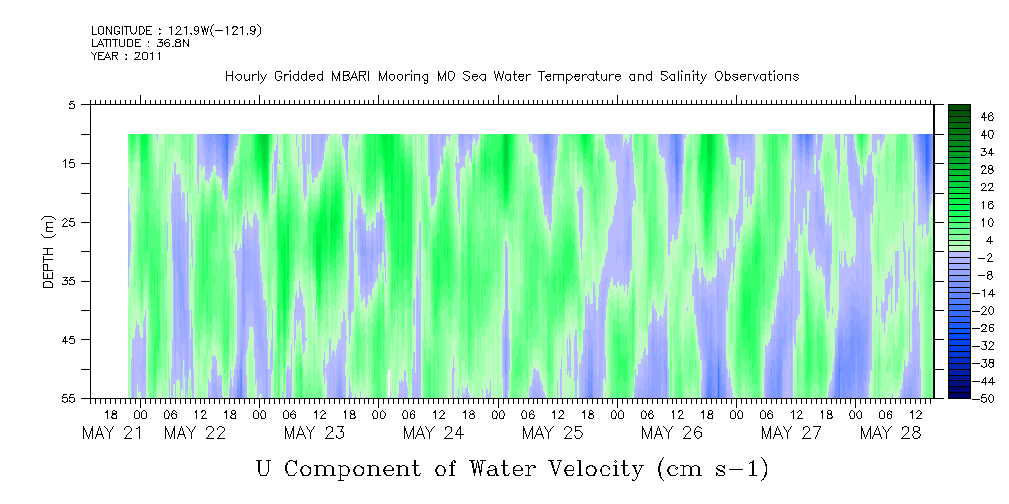 LONGITUDE : 121.9W(-121.9)
LATITUDE : 36.8N
YEAR : 2011

Hourly Gridded MBARI Mooring M0 Sea Water Temperature and Salinity Observations

DEPTH (m)

5
15
25
35
45
55

18 00 06 12 18 00 06 12 18 00 06 12 18 00 06 12 18 00 06 12 18 00 06 12 18 00 06 12

MAY 21 MAY 22 MAY 23 MAY 24 MAY 25 MAY 26 MAY 27 MAY 28

46
40
34
28
22
16
10
4
-2
-8
-14
-20
-26
-32
-38
-44
-50

U Component of Water Velocity (cm s-1)